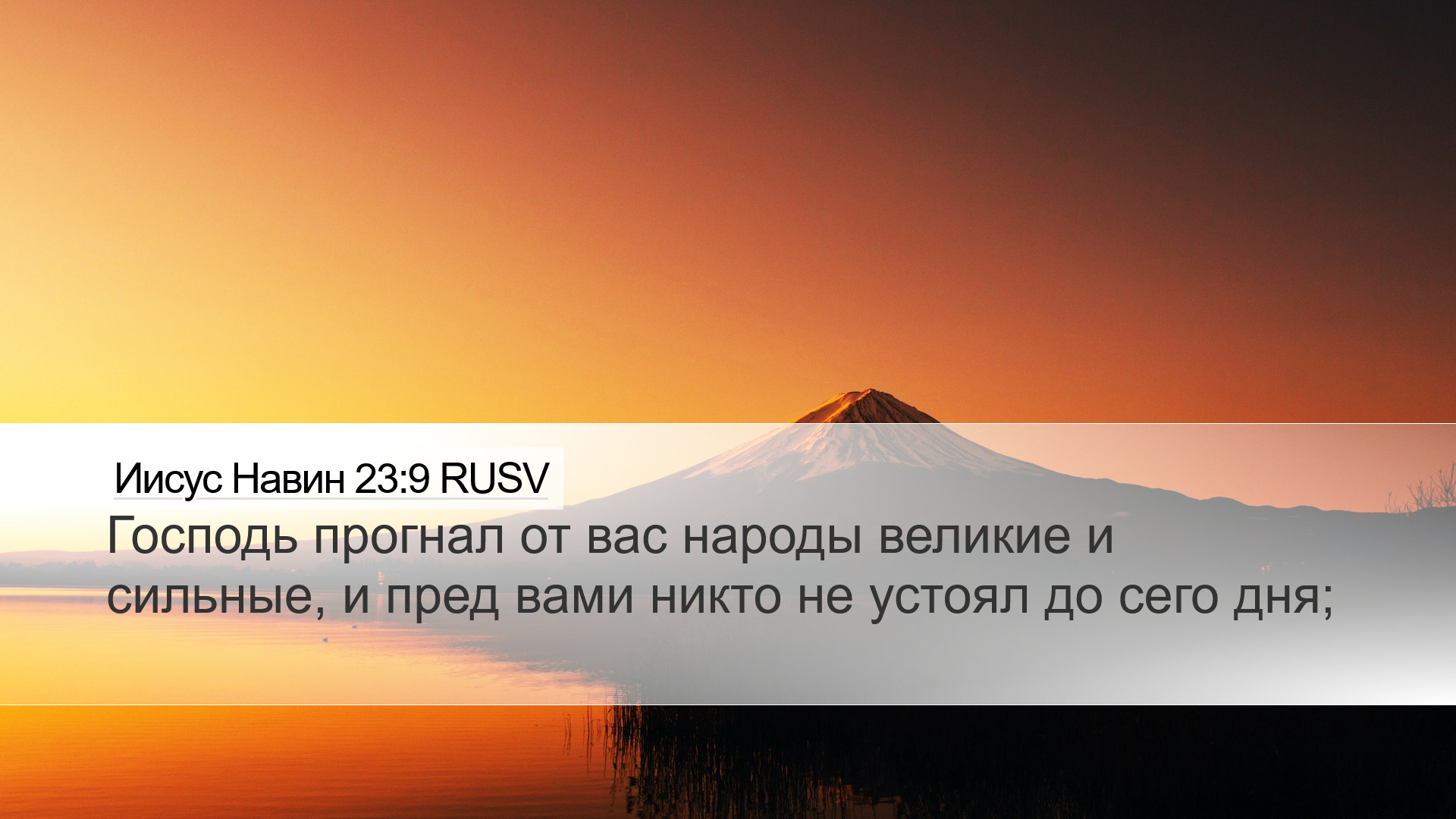 Иисус Навин 23:9 RUSV

Господь прогнал от вас народы великие и сильные, и пред вами никто не устоял до сего дня;